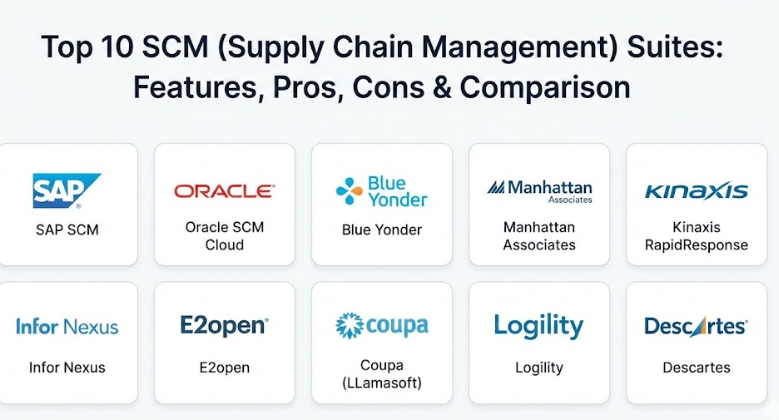 Top 10 SCM (Supply Chain Management) Suites: Features, Pros, Cons & Comparison

SAP

SAP SCM

ORACLE

Oracle SCM Cloud

Blue Yonder

Blue Yonder

Manhattan Associates

Manhattan Associates

KINAXIS

Kinaxis RapidResponse

Infor Nexus

Infor Nexus

E2open

E2open

coupa

Coupa (LLamasoft)

Logility

Logility

Descartes

Descartes